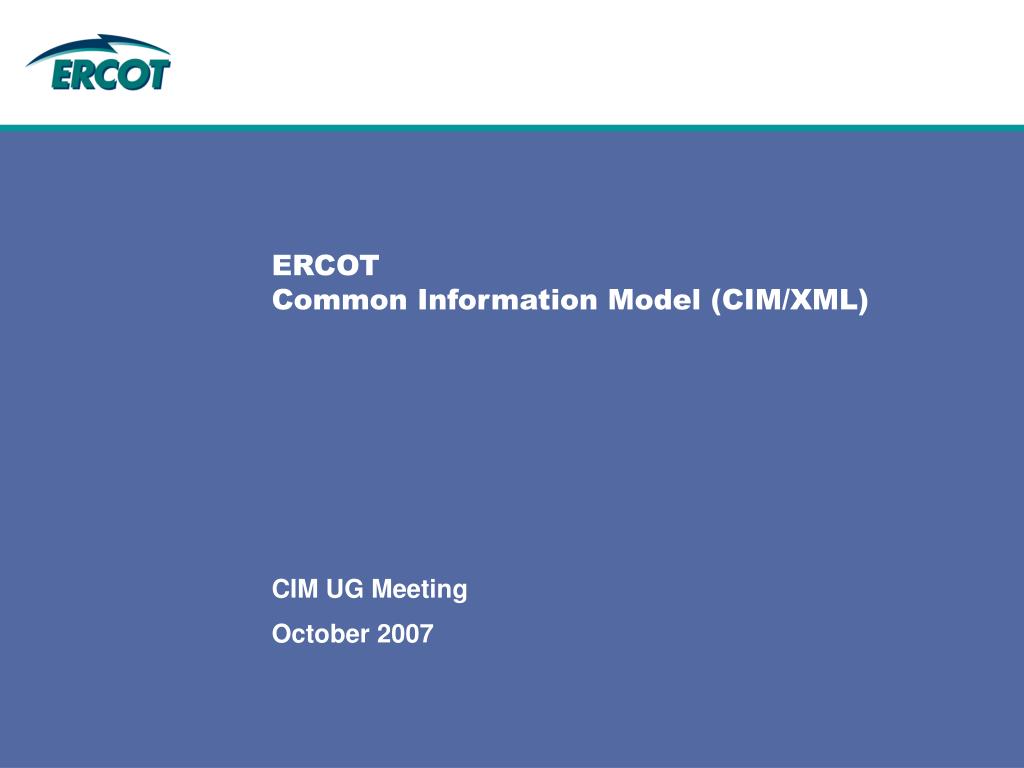 ERCOT

ERCOT
Common Information Model (CIM/XML)

CIM UG Meeting

October 2007